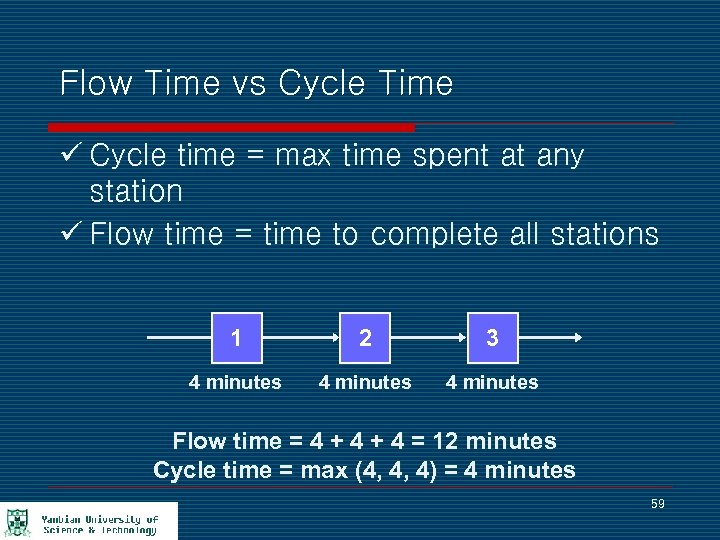 Flow Time vs Cycle Time

✓ Cycle time = max time spent at any station

✓ Flow time = time to complete all stations

1

2

3

4 minutes

4 minutes

4 minutes

Flow time = 4 + 4 + 4 = 12 minutes
Cycle time = max (4, 4, 4) = 4 minutes

59

Yanbian University of Science & Technology